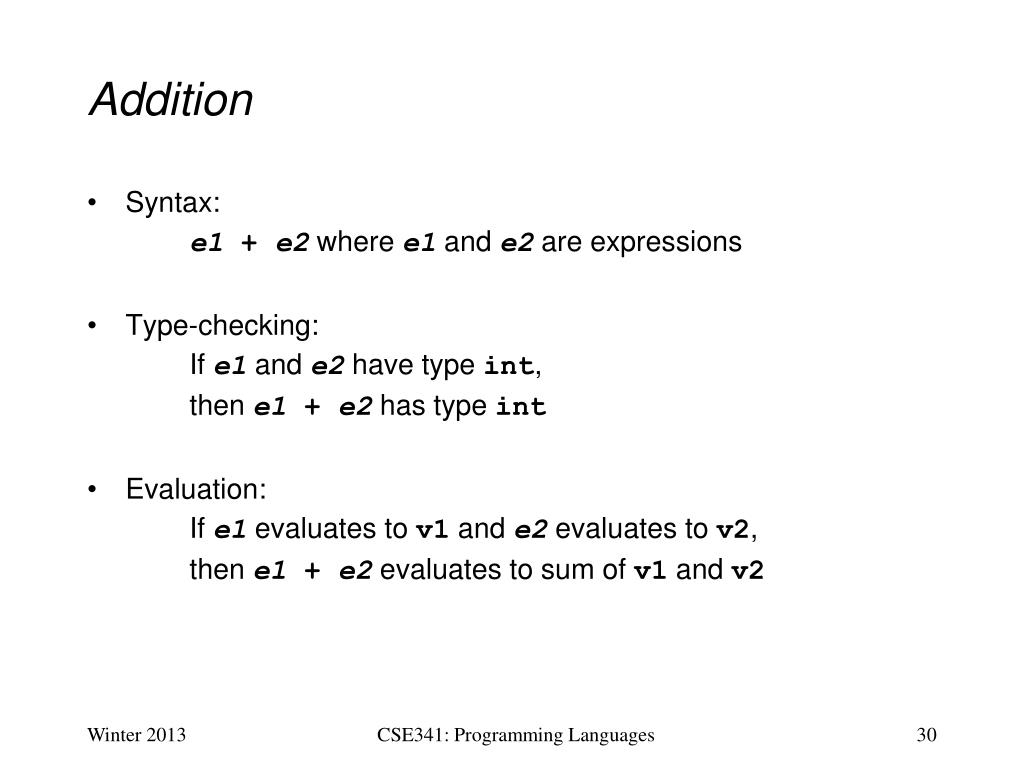 Addition

• Syntax:
e1 + e2 where e1 and e2 are expressions

• Type-checking:
If e1 and e2 have type int,
then e1 + e2 has type int

• Evaluation:
If e1 evaluates to v1 and e2 evaluates to v2,
then e1 + e2 evaluates to sum of v1 and v2

Winter 2013

CSE341: Programming Languages

30